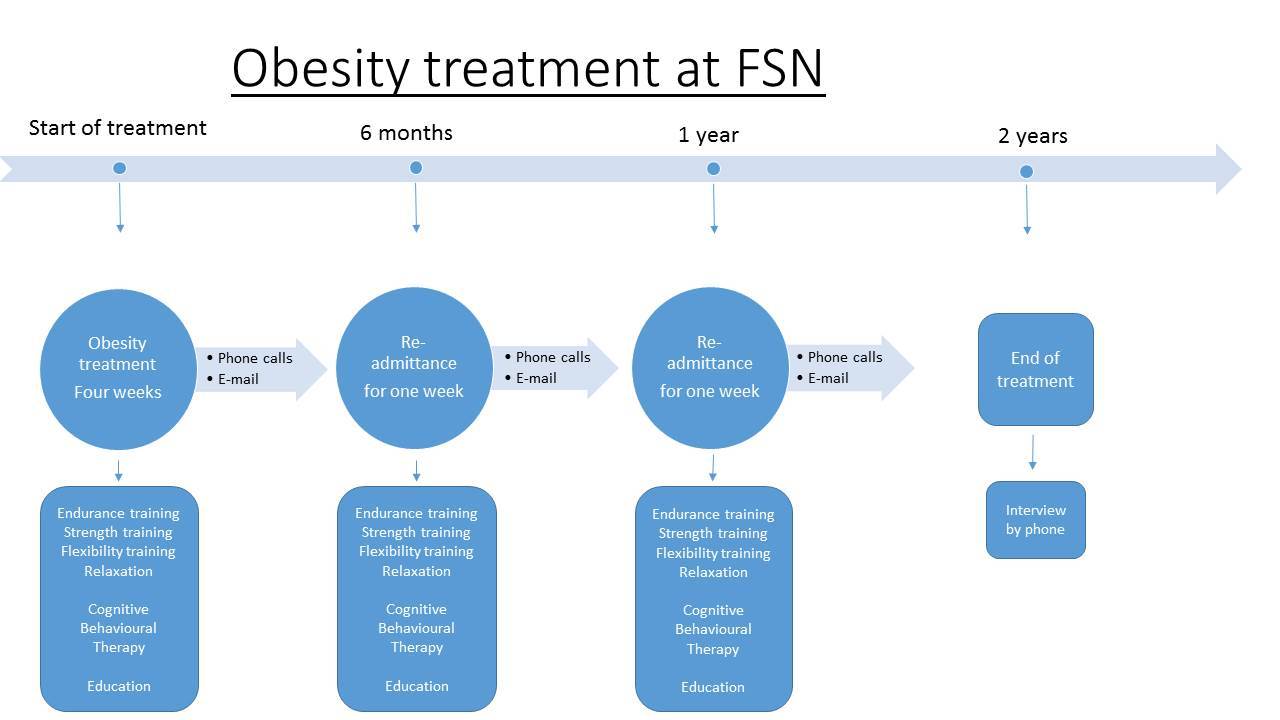 Obesity treatment at FSN

Start of treatment

6 months

1 year

2 years

Obesity treatment
Four weeks

• Phone calls
• E-mail

Re-admittance
for one week

• Phone calls
• E-mail

Re-admittance
for one week

• Phone calls
• E-mail

End of treatment

Endurance training
Strength training
Flexibility training
Relaxation

Cognitive Behavioural Therapy

Education

Endurance training
Strength training
Flexibility training
Relaxation

Cognitive Behavioural Therapy

Education

Endurance training
Strength training
Flexibility training
Relaxation

Cognitive Behavioural Therapy

Education

Interview by phone